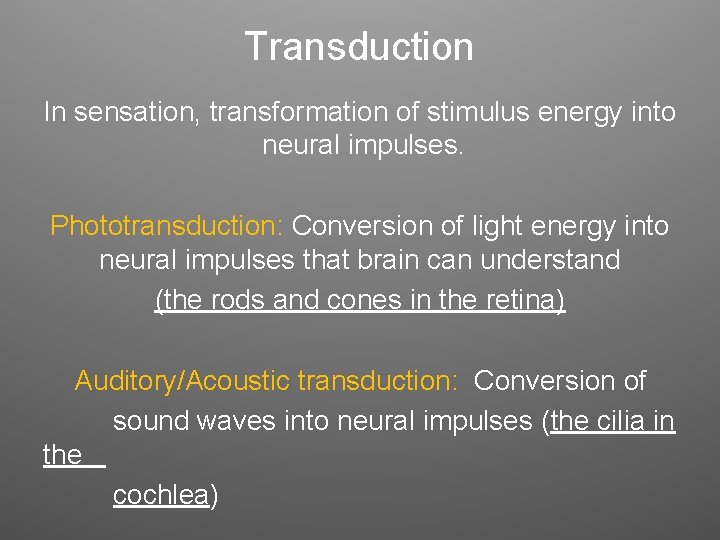 Transduction

In sensation, transformation of stimulus energy into neural impulses.

Phototransduction: Conversion of light energy into neural impulses that brain can understand (the rods and cones in the retina)

Auditory/Acoustic transduction: Conversion of sound waves into neural impulses (the cilia in the cochlea)